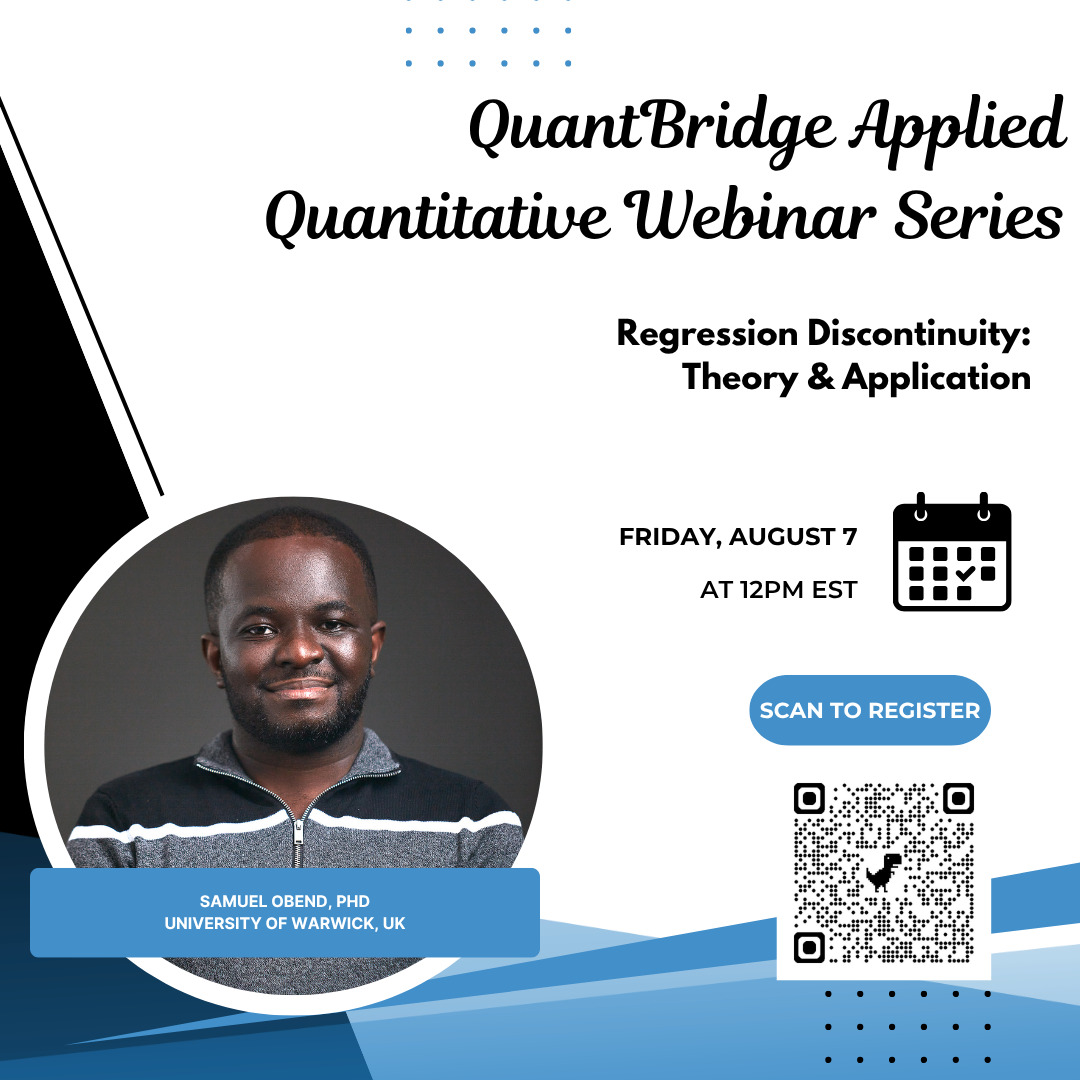 QuantBridge Applied Quantitative Webinar Series

Regression Discontinuity: Theory & Application

FRIDAY, AUGUST 7

AT 12PM EST

SCAN TO REGISTER

SAMUEL OBEND, PHD
UNIVERSITY OF WARWICK, UK